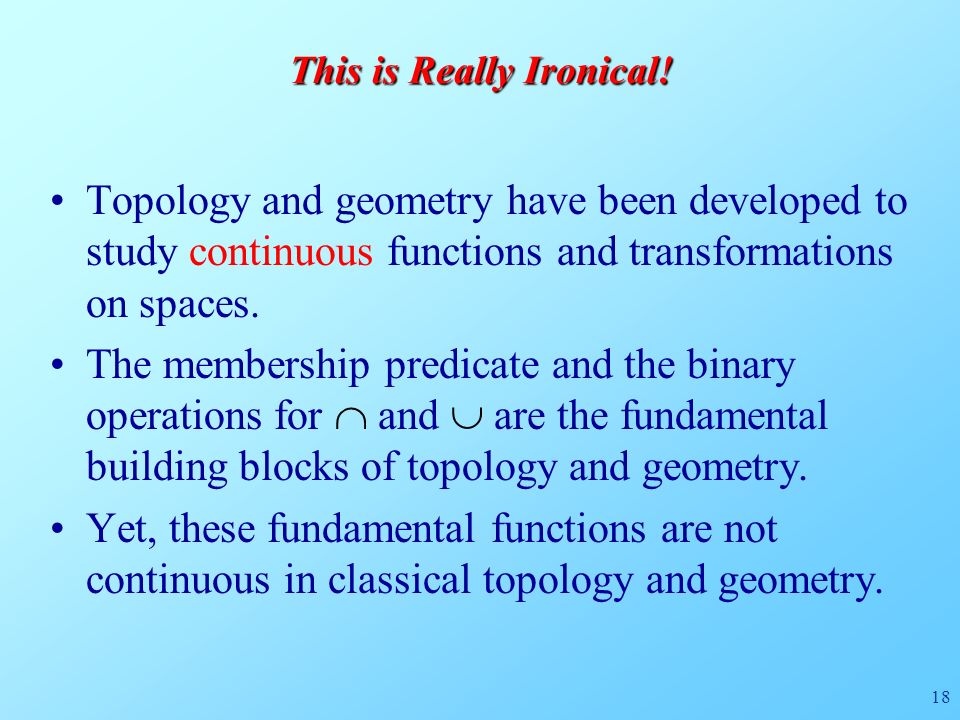 This is Really Ironical!

• Topology and geometry have been developed to study continuous functions and transformations on spaces.

• The membership predicate and the binary operations for $\cap$ and $\cup$ are the fundamental building blocks of topology and geometry.

• Yet, these fundamental functions are not continuous in classical topology and geometry.

18